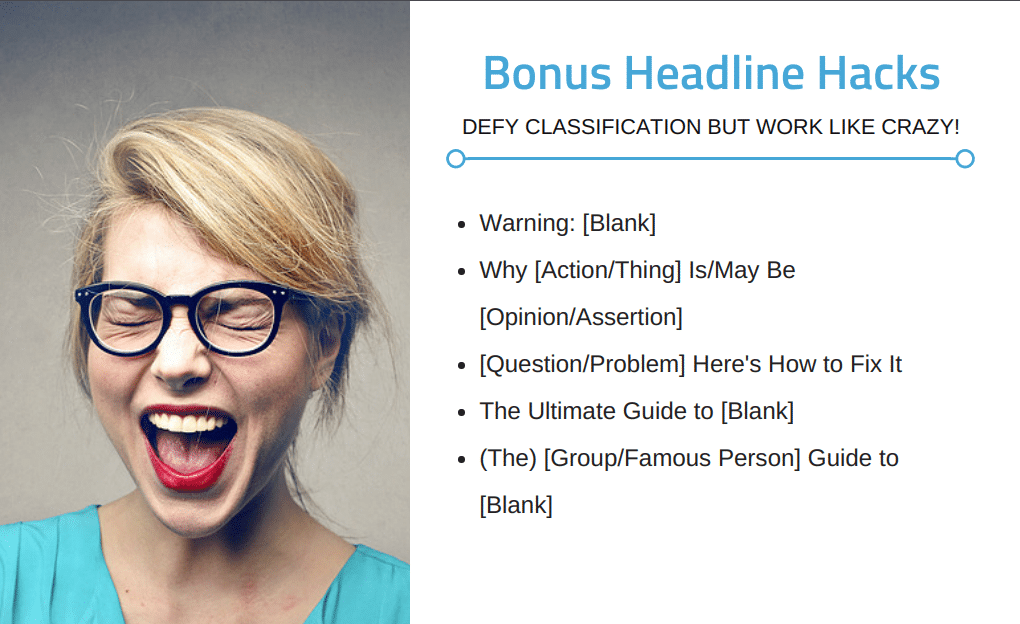 Bonus Headline Hacks

DEFY CLASSIFICATION BUT WORK LIKE CRAZY!

- Warning: [Blank]
- Why [Action/Thing] Is/May Be [Opinion/Assertion]
- [Question/Problem] Here's How to Fix It
- The Ultimate Guide to [Blank]
- (The) [Group/Famous Person] Guide to [Blank]